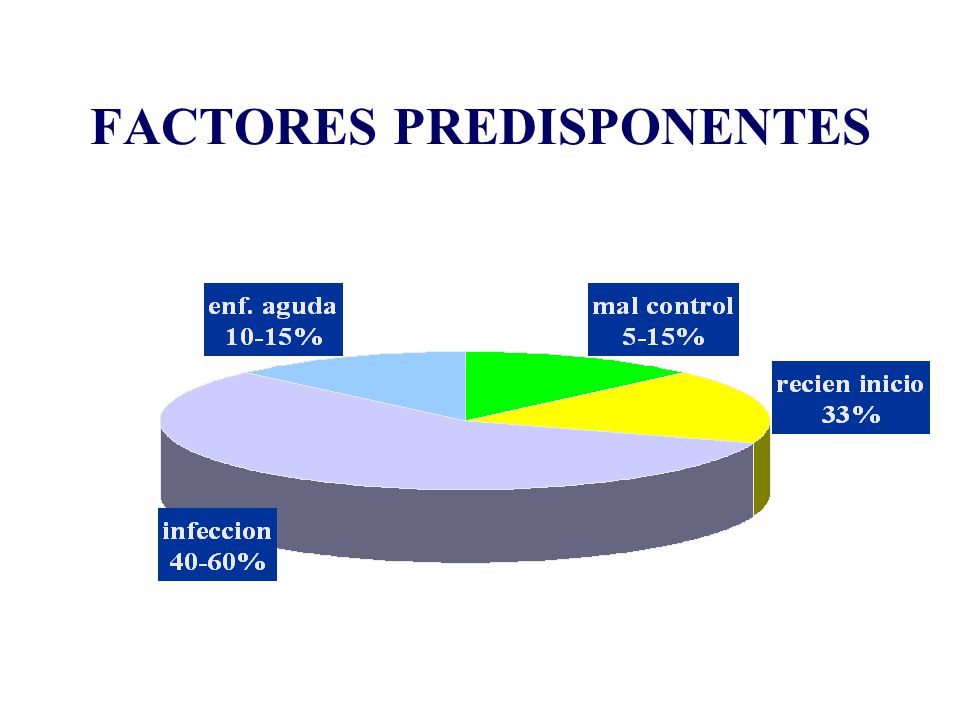 FACTORES PREDISPONENTES

enf. aguda
10-15%

mal control
5-15%

recien inicio
33%

infeccion
40-60%